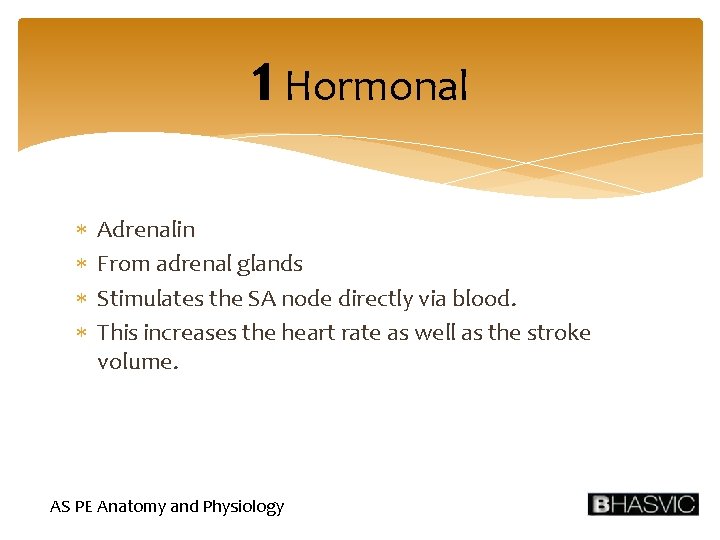 1 Hormonal

* Adrenalin
* From adrenal glands
* Stimulates the SA node directly via blood.
* This increases the heart rate as well as the stroke volume.

AS PE Anatomy and Physiology

BHASVIC